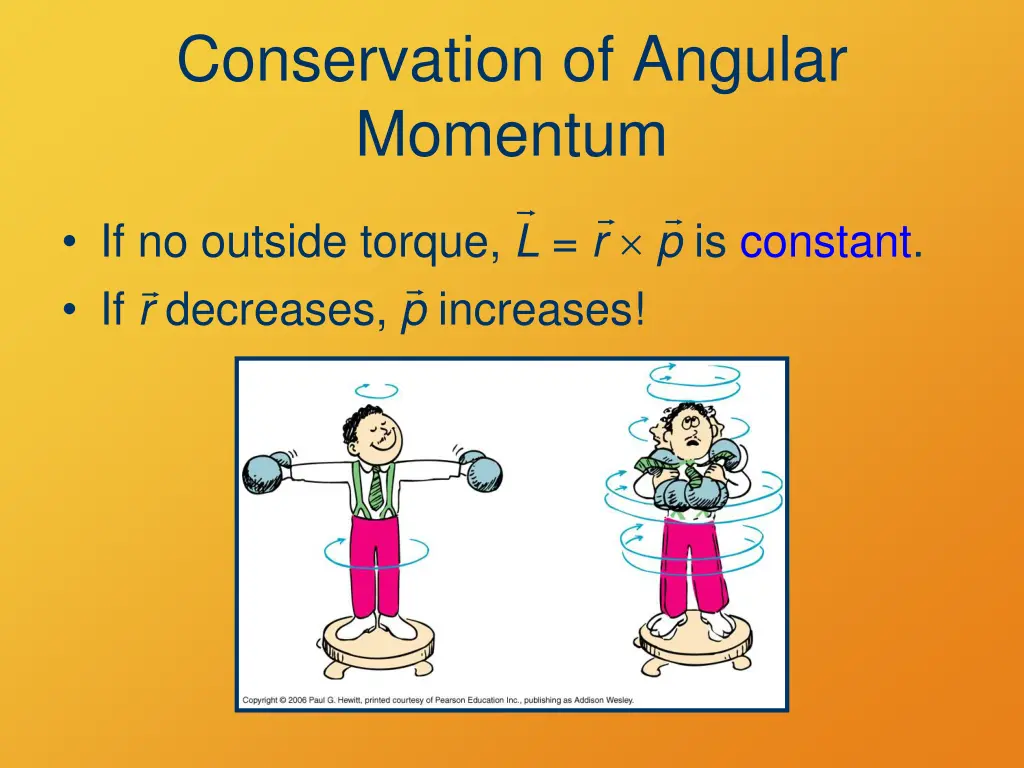 Conservation of Angular Momentum

• If no outside torque, $\vec{L} = \vec{r} \times \vec{p}$ is constant.
• If $\vec{r}$ decreases, $\vec{p}$ increases!

Copyright © 2006 Paul G. Hewitt, printed courtesy of Pearson Education Inc., publishing as Addison Wesley.